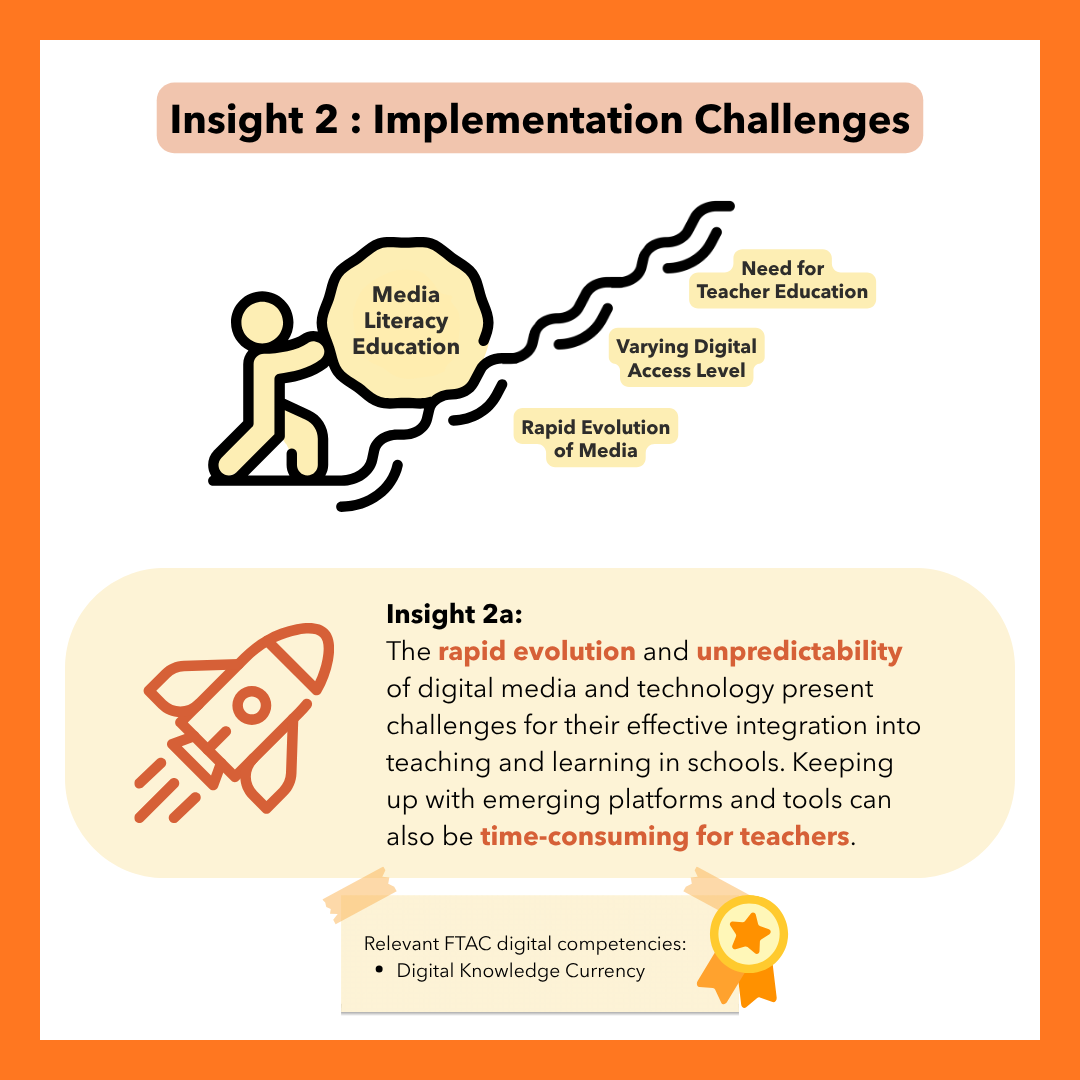 Insight 2 : Implementation Challenges

Media Literacy Education

Need for Teacher Education

Varying Digital Access Level

Rapid Evolution of Media

Insight 2a:
The rapid evolution and unpredictability of digital media and technology present challenges for their effective integration into teaching and learning in schools. Keeping up with emerging platforms and tools can also be time-consuming for teachers.

Relevant FTAC digital competencies:
• Digital Knowledge Currency